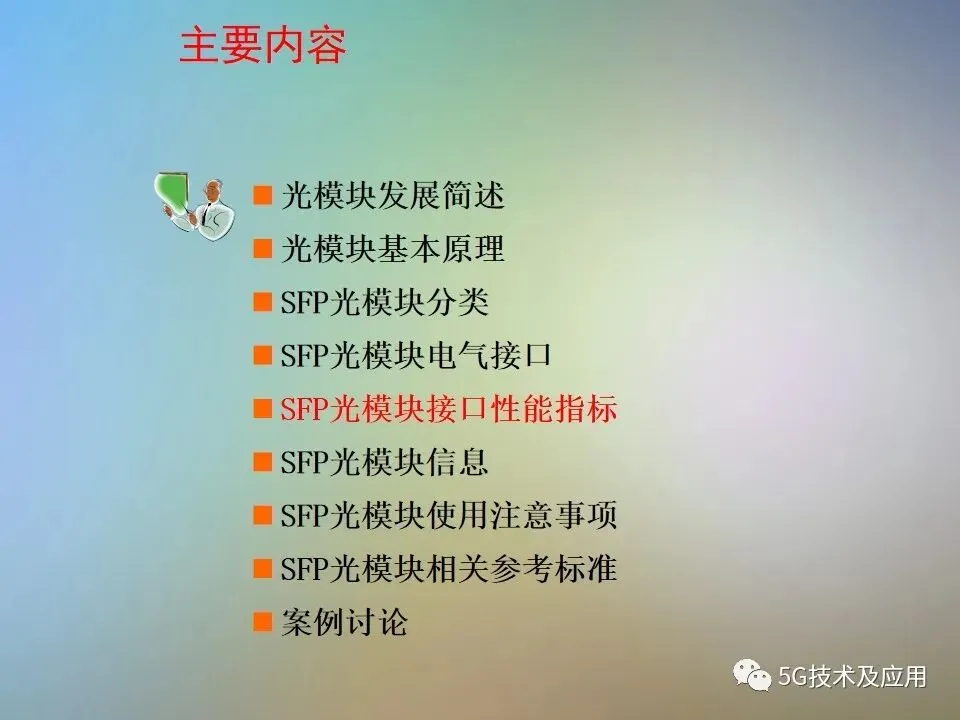 主要内容

■ 光模块发展简述
■ 光模块基本原理
■ SFP光模块分类
■ SFP光模块电气接口
■ SFP光模块接口性能指标
■ SFP光模块信息
■ SFP光模块使用注意事项
■ SFP光模块相关参考标准
■ 案例讨论

5G技术及应用